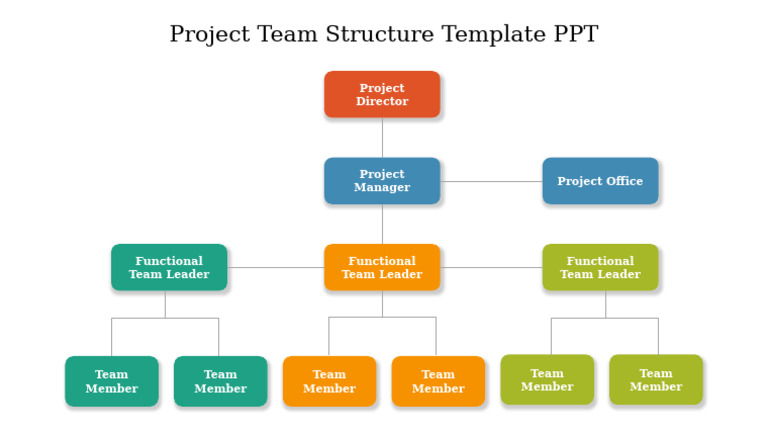 Project Team Structure Template PPT

Project Director

Project Manager

Project Office

Functional Team Leader

Functional Team Leader

Functional Team Leader

Team Member

Team Member

Team Member

Team Member

Team Member

Team Member